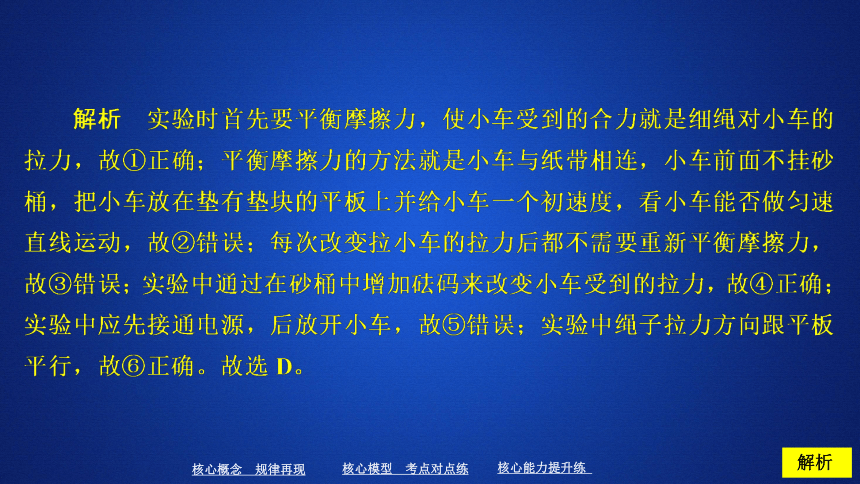 解析　实验时首先要平衡摩擦力，使小车受到的合力就是细绳对小车的拉力，故①正确；平衡摩擦力的方法就是小车与纸带相连，小车前面不挂砂桶，把小车放在垫有垫块的平板上并给小车一个初速度，看小车能否做匀速直线运动，故②错误；每次改变拉小车的拉力后都不需要重新平衡摩擦力，故③错误；实验中通过在砂桶中增加砝码来改变小车受到的拉力，故④正确；实验中应先接通电源，后放开小车，故⑤错误；实验中绳子拉力方向跟平板平行，故⑥正确。故选 D。

核心概念　规律再现　　核心模型　考点对点练　　核心能力提升练

解析